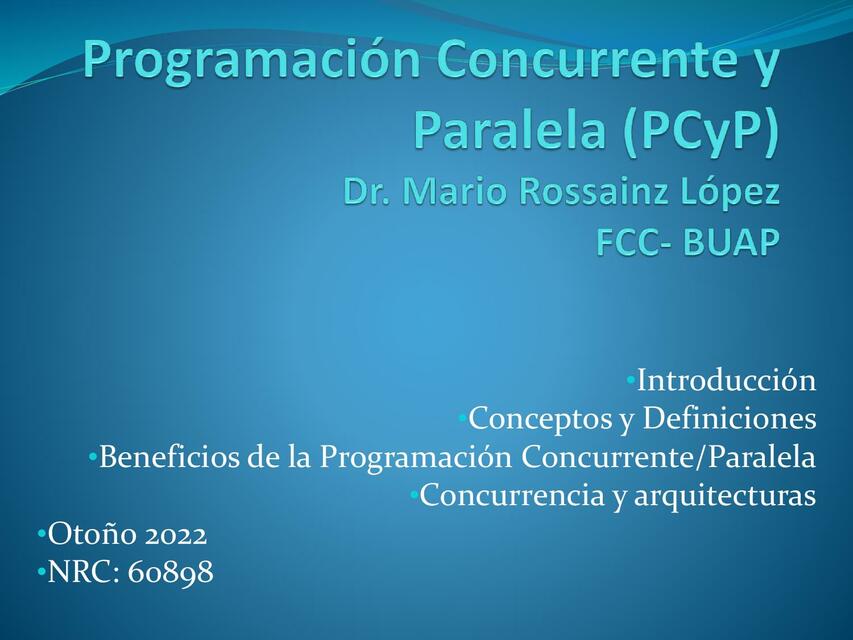 Programación Concurrente y Paralela (PCyP)
Dr. Mario Rossainz López
FCC- BUAP

•Introducción
•Conceptos y Definiciones
•Beneficios de la Programación Concurrente/Paralela
•Concurrencia y arquitecturas

•Otoño 2022
•NRC: 60898